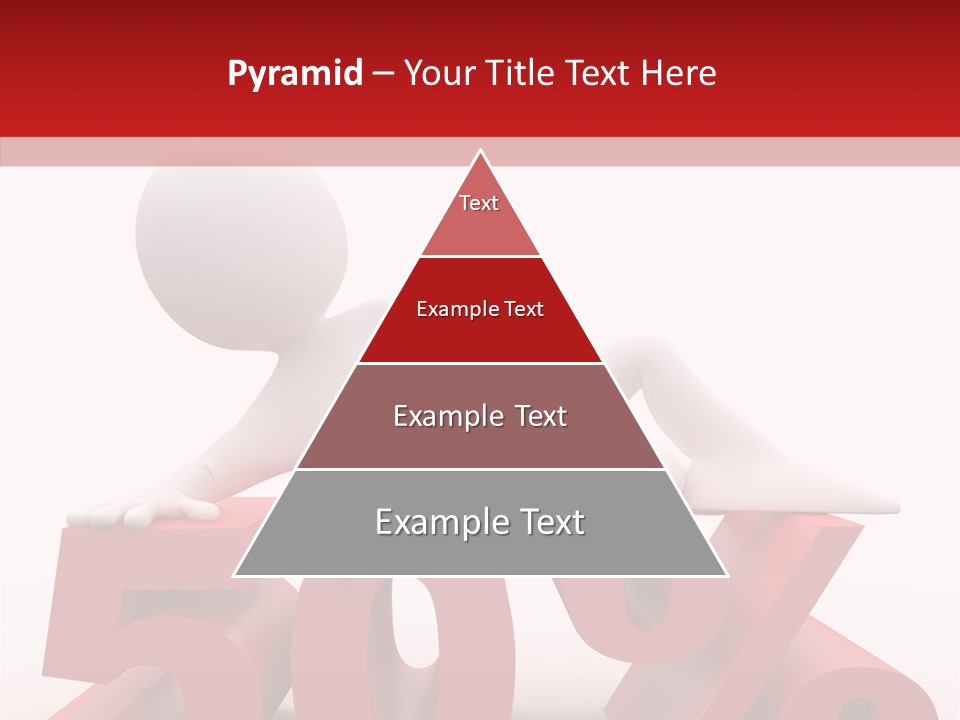 Pyramid – Your Title Text Here

Text

Example Text

Example Text

Example Text

50%